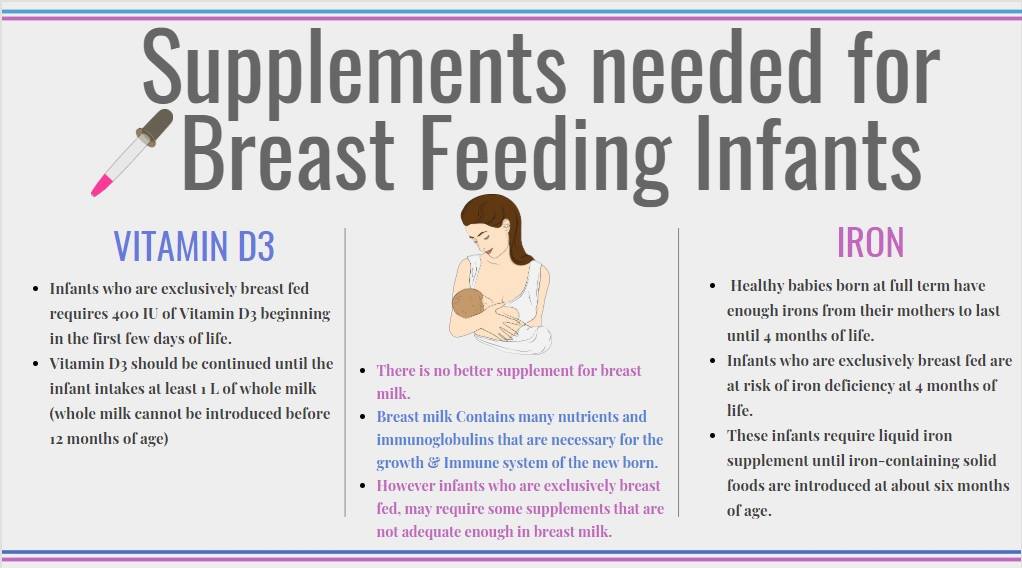 Supplements needed for Breast Feeding Infants

VITAMIN D3

- Infants who are exclusively breast fed requires 400 IU of Vitamin D3 beginning in the first few days of life.
- Vitamin D3 should be continued until the infant intakes at least 1 L of whole milk (whole milk cannot be introduced before 12 months of age)

- There is no better supplement for breast milk.
- Breast milk Contains many nutrients and immunoglobulins that are necessary for the growth & Immune system of the new born.
- However infants who are exclusively breast fed, may require some supplements that are not adequate enough in breast milk.

IRON

- Healthy babies born at full term have enough irons from their mothers to last until 4 months of life.
- Infants who are exclusively breast fed are at risk of iron deficiency at 4 months of life.
- These infants require liquid iron supplement until iron-containing solid foods are introduced at about six months of age.